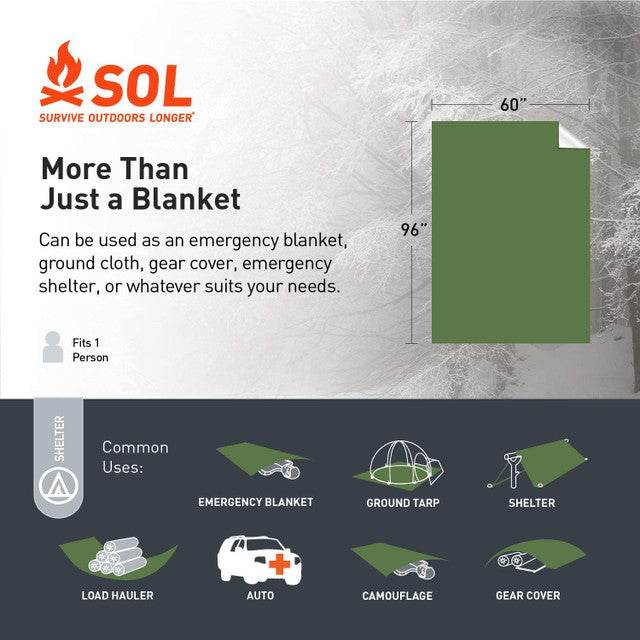 SOL
SURVIVE OUTDOORS LONGER®

More Than Just a Blanket

Can be used as an emergency blanket, ground cloth, gear cover, emergency shelter, or whatever suits your needs.

Fits 1 Person

60"

96"

SHELTER

Common Uses:

EMERGENCY BLANKET

GROUND TARP

SHELTER

LOAD HAULER

AUTO

CAMOUFLAGE

GEAR COVER